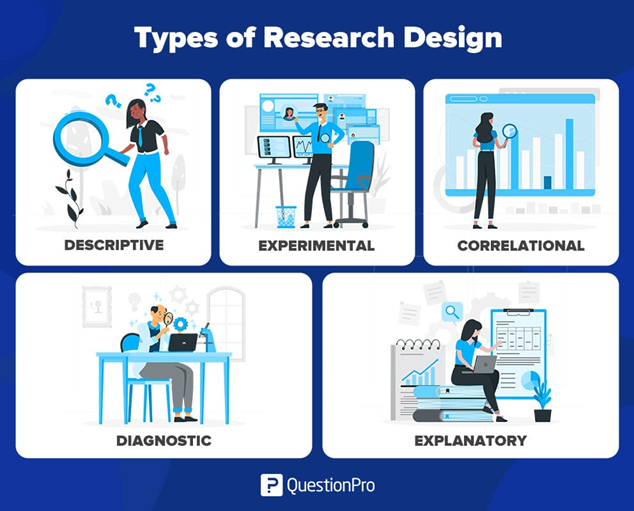 Types of Research Design

DESCRIPTIVE

EXPERIMENTAL

CORRELATIONAL

DIAGNOSTIC

EXPLANATORY

QuestionPro